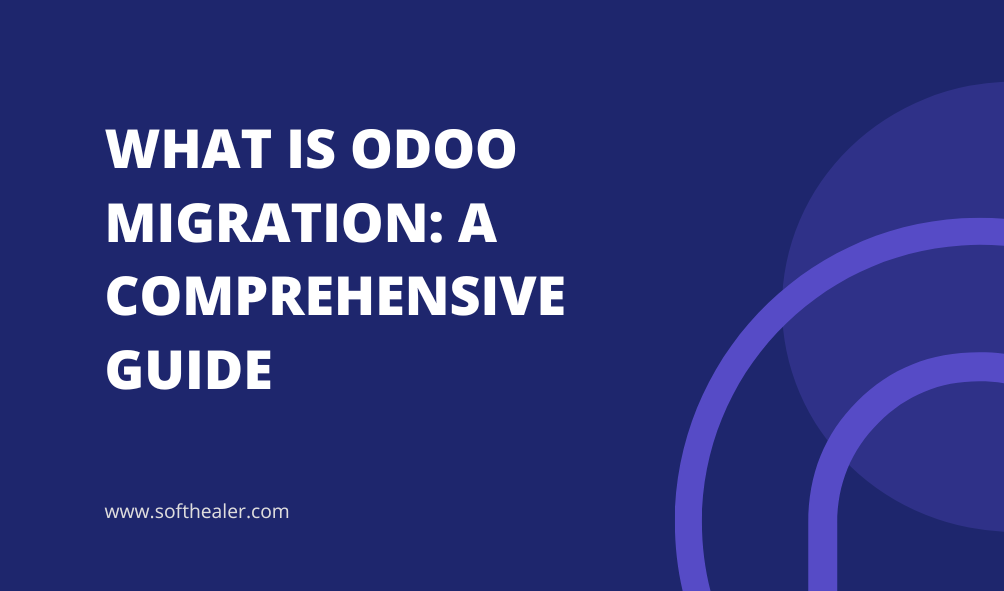 WHAT IS ODOO MIGRATION: A COMPREHENSIVE GUIDE

www.softhealer.com